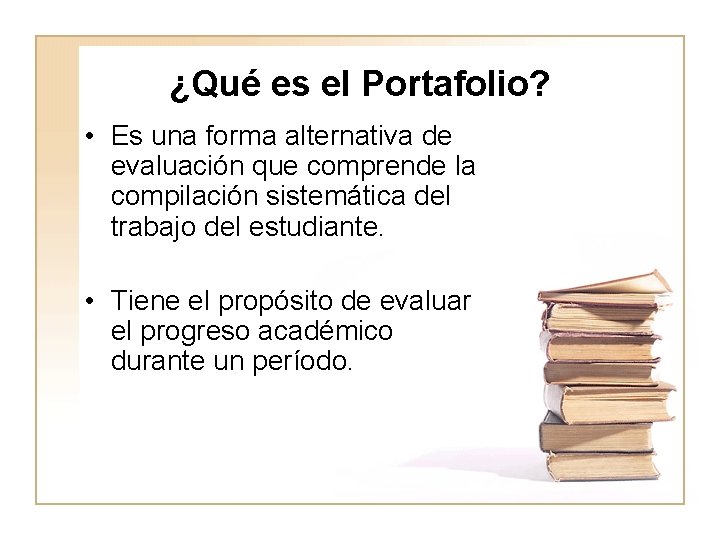 ¿Qué es el Portafolio?

• Es una forma alternativa de evaluación que comprende la compilación sistemática del trabajo del estudiante.

• Tiene el propósito de evaluar el progreso académico durante un período.